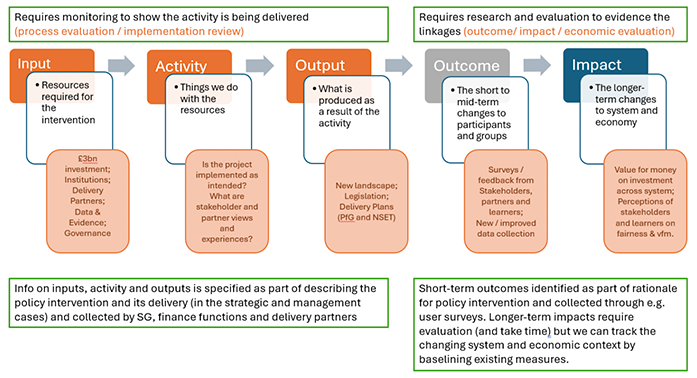 Requires monitoring to show the activity is being delivered (process evaluation / implementation review)

Requires research and evaluation to evidence the linkages (outcome/ impact / economic evaluation)

Input

• Resources required for the intervention

£3bn investment; Institutions; Delivery Partners; Data & Evidence; Governance

Activity

• Things we do with the resources

Is the project implemented as intended? What are stakeholder and partner views and experiences?

Output

• What is produced as a result of the activity

New landscape; Legislation; Delivery Plans (PfG and NSET)

Outcome

• The short to mid-term changes to participants and groups

Surveys / feedback from Stakeholders, partners and learners; New / improved data collection

Impact

• The longer-term changes to system and economy

Value for money on investment across system; Perceptions of stakeholders and learners on fairness & vfm.

Info on inputs, activity and outputs is specified as part of describing the policy intervention and its delivery (in the strategic and management cases) and collected by SG, finance functions and delivery partners

Short-term outcomes identified as part of rationale for policy intervention and collected through e.g. user surveys. Longer-term impacts require evaluation (and take time) but we can track the changing system and economic context by baselining existing measures.